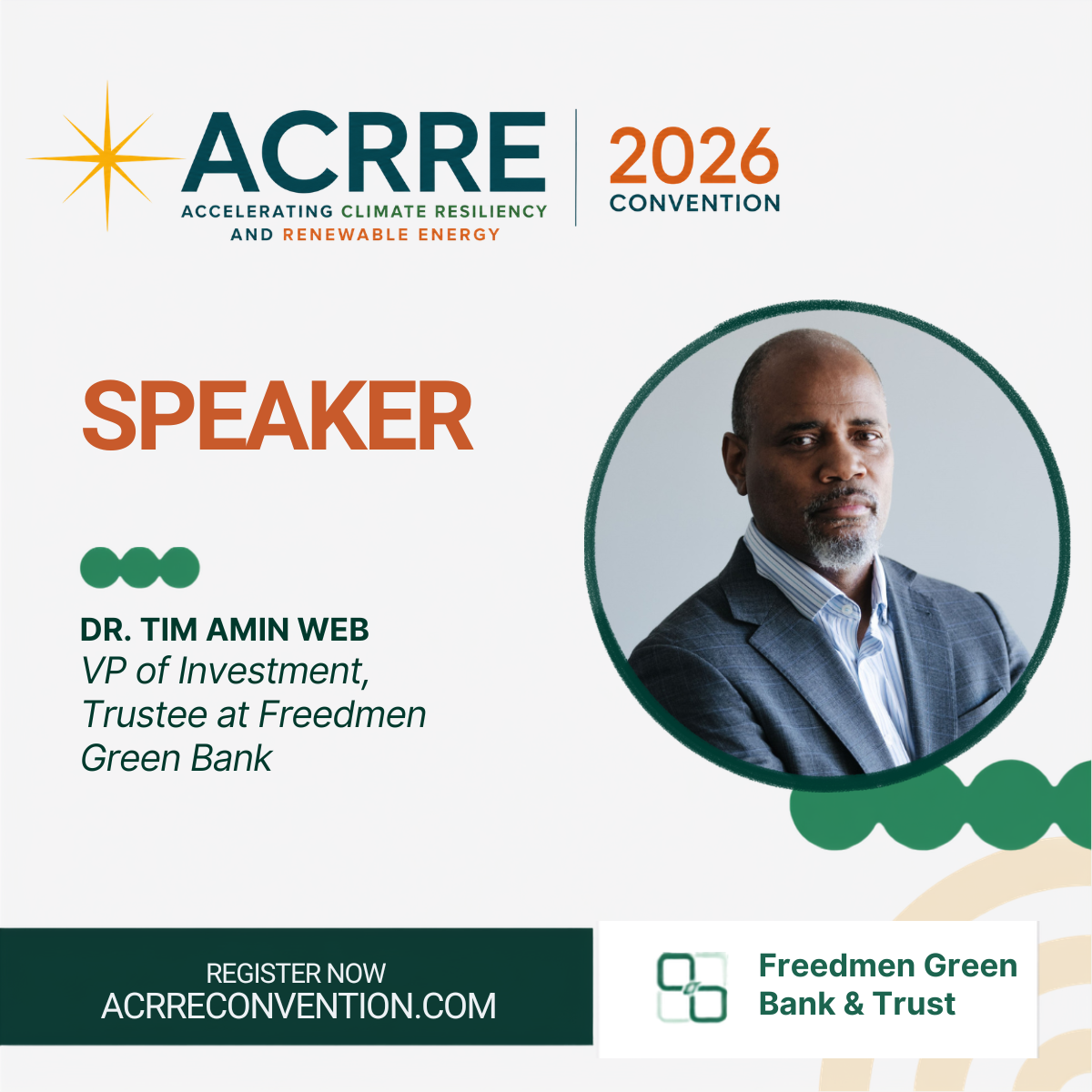 ACRRE
ACCELERATING CLIMATE RESILIENCY AND RENEWABLE ENERGY

2026 CONVENTION

SPEAKER

DR. TIM AMIN WEB
VP of Investment, Trustee at Freedmen Green Bank

REGISTER NOW
ACRRECONVENTION.COM

Freedmen Green Bank & Trust